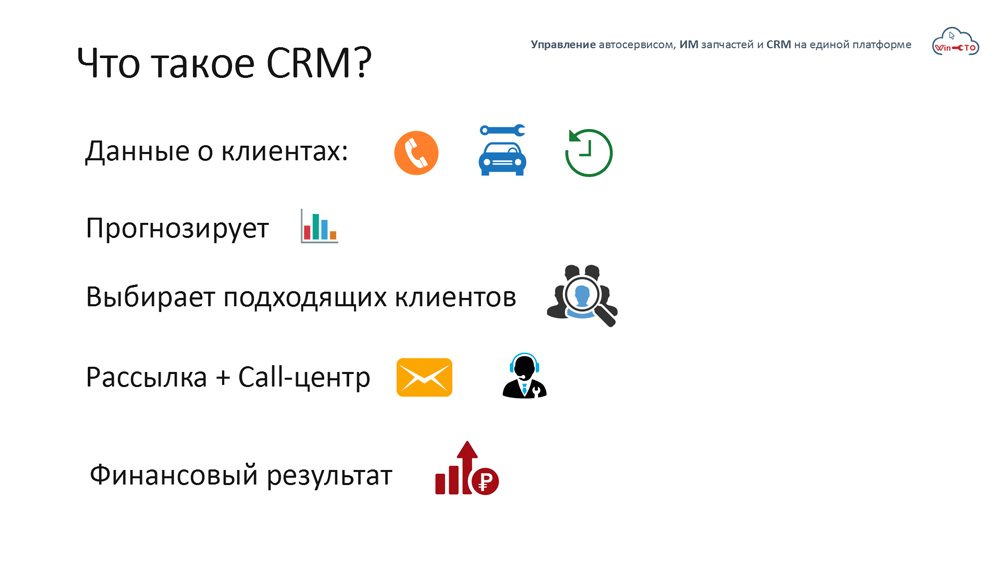 Что такое CRM?

Управление автосервисом, ИМ запчастей и CRM на единой платформе

Win-СТО

Данные о клиентах:

Прогнозирует

Выбирает подходящих клиентов

Рассылка + Call-центр

Финансовый результат